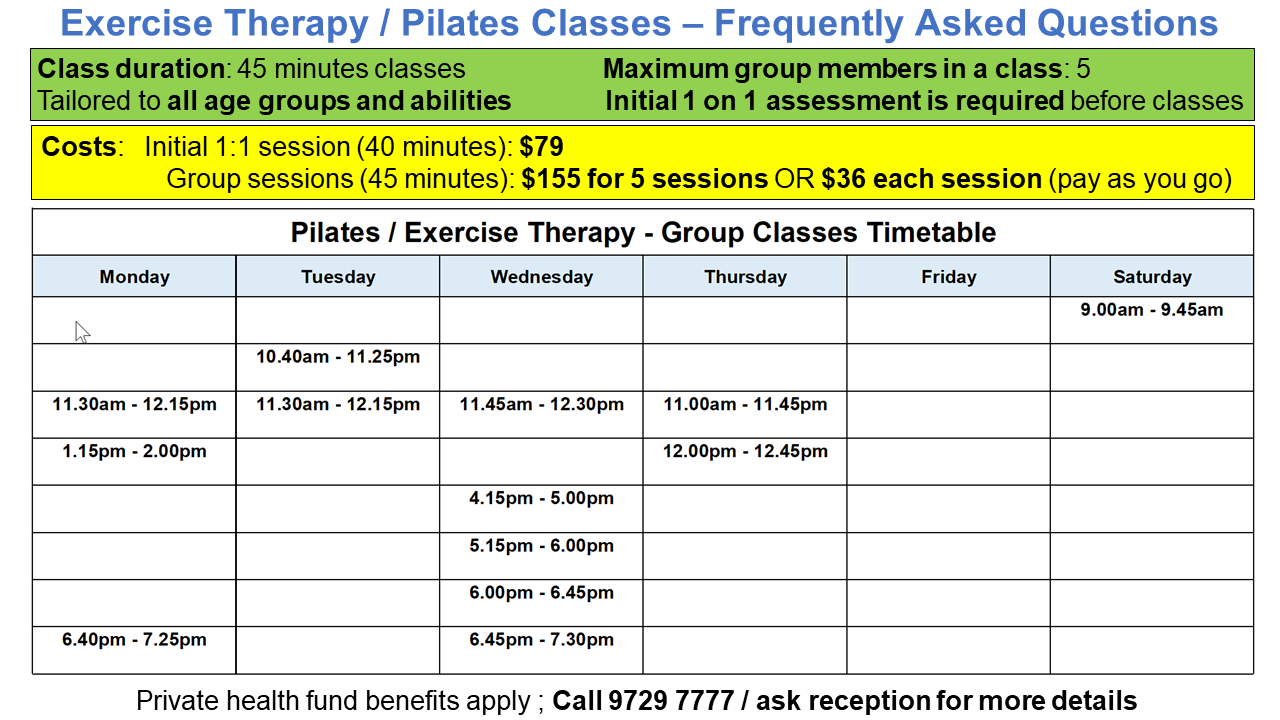 Exercise Therapy / Pilates Classes – Frequently Asked Questions

Class duration: 45 minutes classes
Tailored to all age groups and abilities

Maximum group members in a class: 5
Initial 1 on 1 assessment is required before classes

Costs: Initial 1:1 session (40 minutes): $79
Group sessions (45 minutes): $155 for 5 sessions OR $36 each session (pay as you go)

Pilates / Exercise Therapy - Group Classes Timetable

| Monday | Tuesday | Wednesday | Thursday | Friday | Saturday |
|---|---|---|---|---|---|
| | | | | | 9.00am - 9.45am |
| | 10.40am - 11.25pm | | | | |
| 11.30am - 12.15pm | 11.30am - 12.15pm | 11.45am - 12.30pm | 11.00am - 11.45pm | | |
| 1.15pm - 2.00pm | | | 12.00pm - 12.45pm | | |
| | | 4.15pm - 5.00pm | | | |
| | | 5.15pm - 6.00pm | | | |
| | | 6.00pm - 6.45pm | | | |
| 6.40pm - 7.25pm | | 6.45pm - 7.30pm | | | |

Private health fund benefits apply ; Call 9729 7777 / ask reception for more details